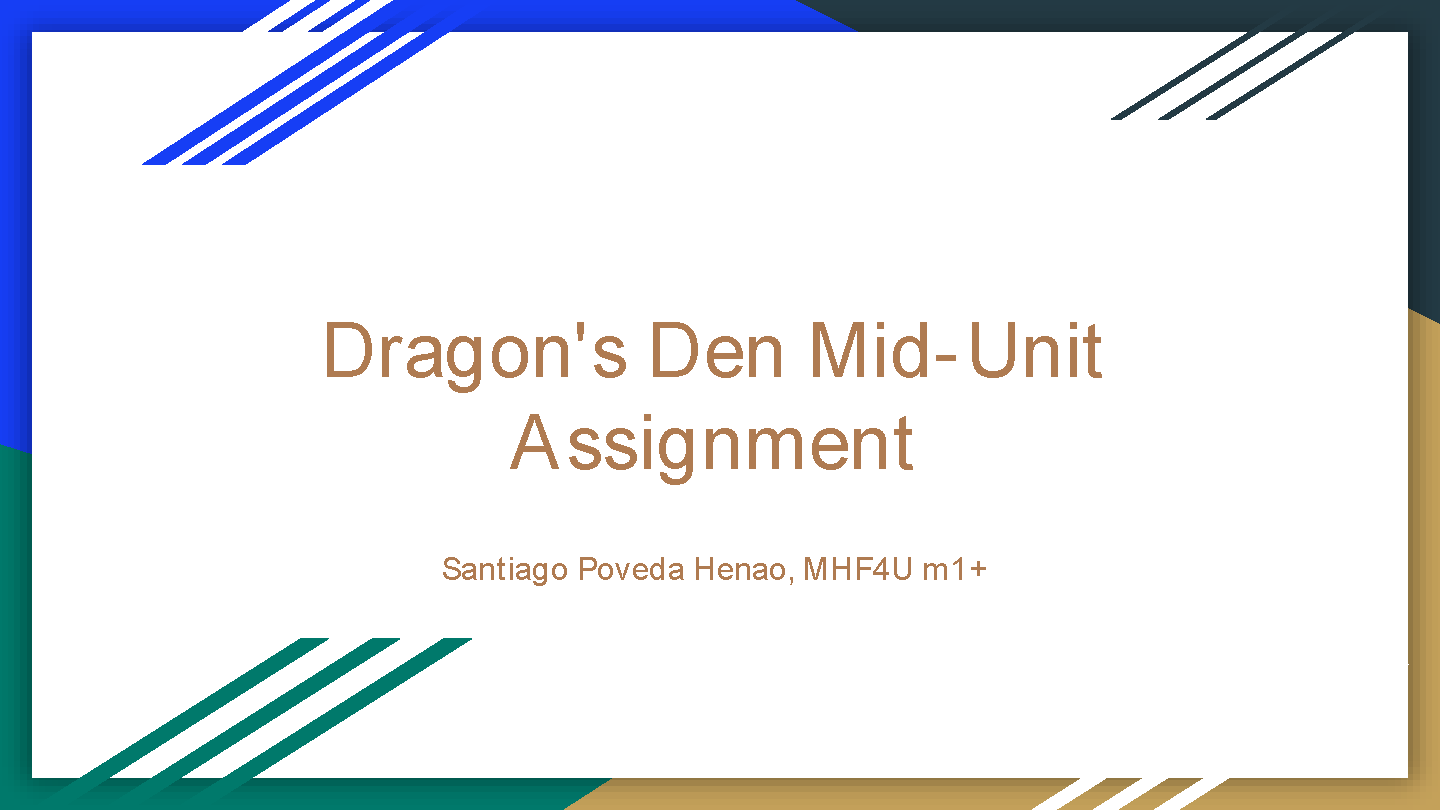 Dragon's Den Mid-Unit Assignment

Santiago Poveda Henao, MHF4U m1+